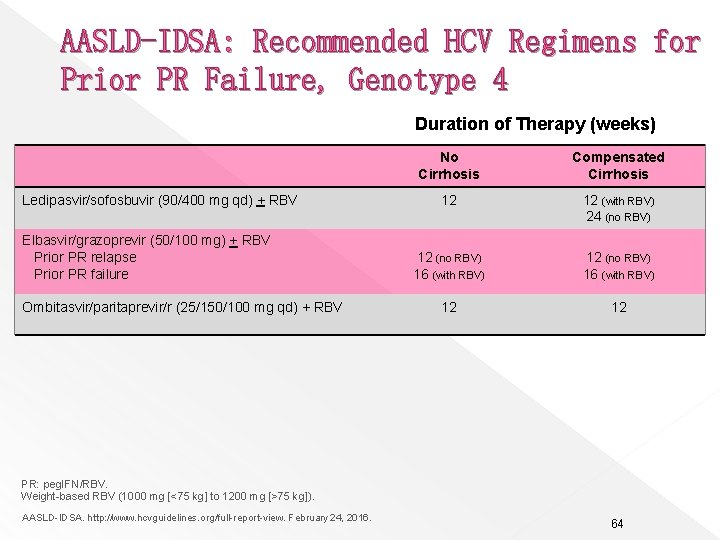 AASLD-IDSA: Recommended HCV Regimens for Prior PR Failure, Genotype 4

Duration of Therapy (weeks)

| | No Cirrhosis | Compensated Cirrhosis |
|---|---|---|
| Ledipasvir/sofosbuvir (90/400 mg qd) $\pm$ RBV | 12 | 12 (with RBV) 24 (no RBV) |
| Elbasvir/grazoprevir (50/100 mg) $\pm$ RBV Prior PR relapse Prior PR failure | 12 (no RBV) 16 (with RBV) | 12 (no RBV) 16 (with RBV) |
| Ombitasvir/paritaprevir/r (25/150/100 mg qd) + RBV | 12 | 12 |

PR: pegIFN/RBV.
Weight-based RBV (1000 mg [<75 kg] to 1200 mg [>75 kg]).

AASLD-IDSA. http://www.hcvguidelines.org/full-report-view. February 24, 2016.

64